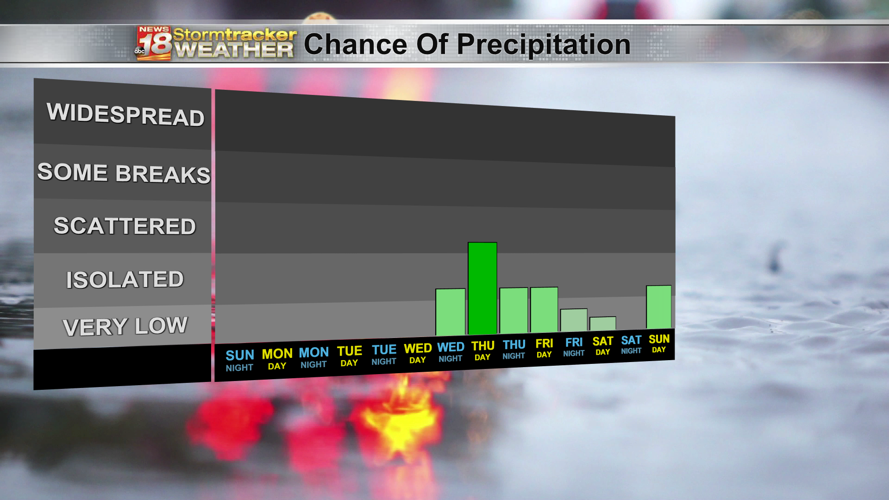 NEWS 18 abc Stormtracker WEATHER Chance Of Precipitation

WIDESPREAD
SOME BREAKS
SCATTERED
ISOLATED
VERY LOW

SUN NIGHT
MON DAY
MON NIGHT
TUE DAY
TUE NIGHT
WED DAY
WED NIGHT
THU DAY
THU NIGHT
FRI DAY
FRI NIGHT
SAT DAY
SAT NIGHT
SUN DAY